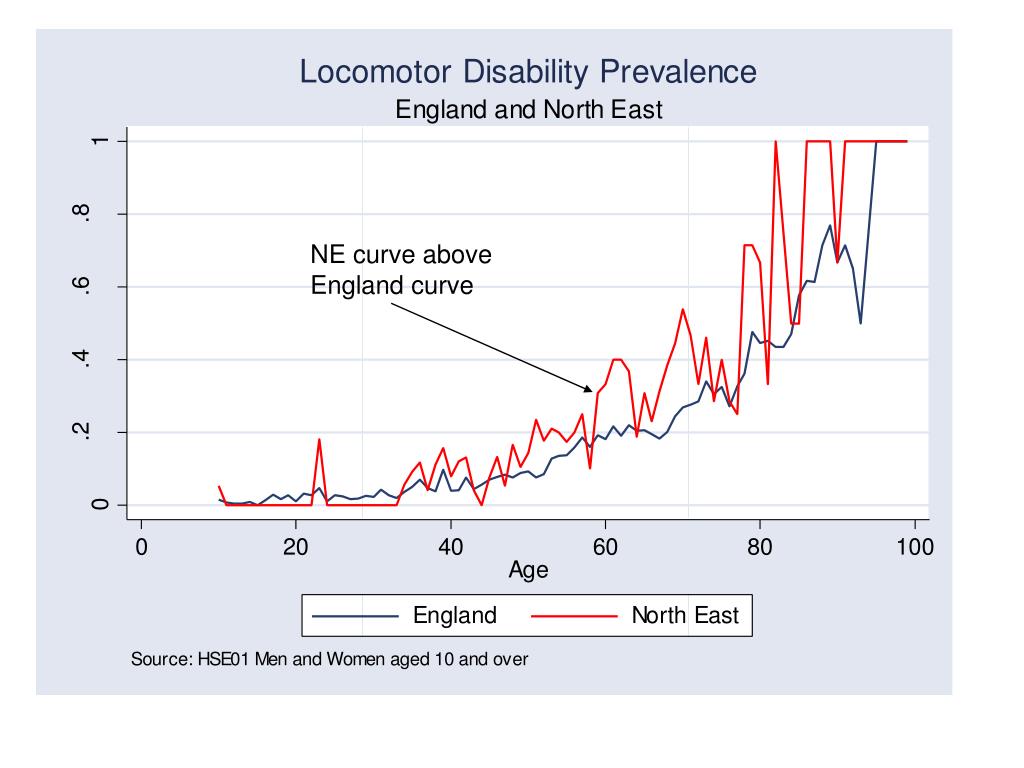 Locomotor Disability Prevalence
England and North East

1
.8
.6
.4
.2
0

NE curve above England curve

0
20
40
60
80
100
Age

England
North East

Source: HSE01 Men and Women aged 10 and over